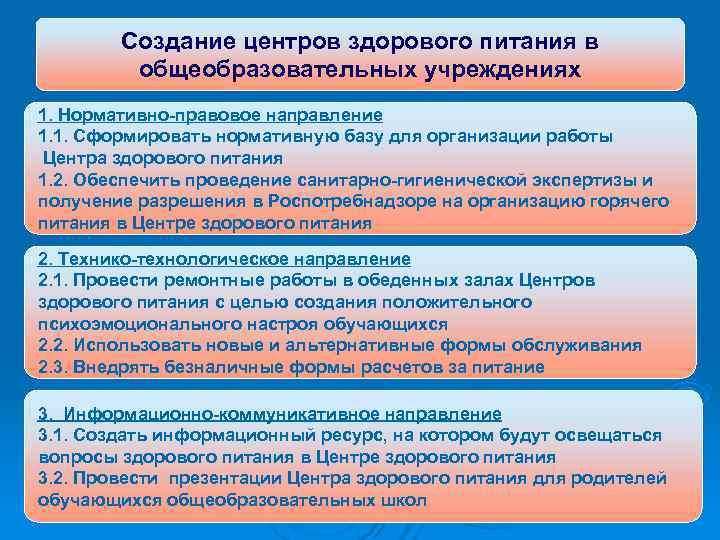 Создание центров здорового питания в общеобразовательных учреждениях

1. Нормативно-правовое направление
1.1. Сформировать нормативную базу для организации работы Центра здорового питания
1.2. Обеспечить проведение санитарно-гигиенической экспертизы и получение разрешения в Роспотребнадзоре на организацию горячего питания в Центре здорового питания

2. Технико-технологическое направление
2.1. Провести ремонтные работы в обеденных залах Центров здорового питания с целью создания положительного психоэмоционального настроя обучающихся
2.2. Использовать новые и альтернативные формы обслуживания
2.3. Внедрять безналичные формы расчетов за питание

3. Информационно-коммуникативное направление
3.1. Создать информационный ресурс, на котором будут освещаться вопросы здорового питания в Центре здорового питания
3.2. Провести презентации Центра здорового питания для родителей обучающихся общеобразовательных школ